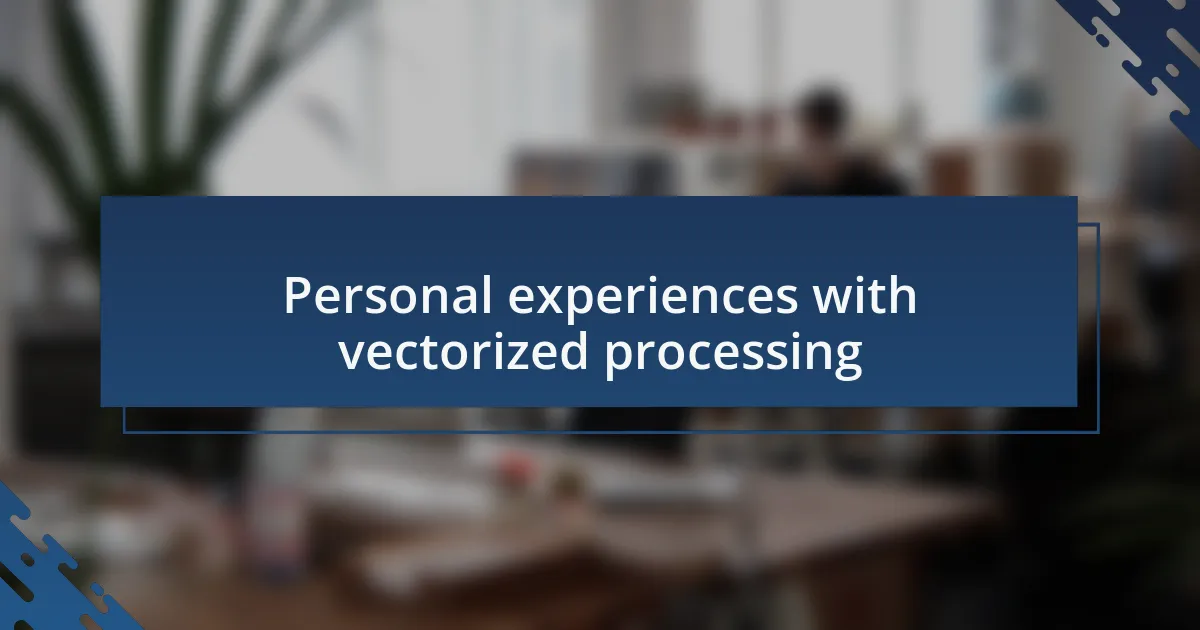 Personal experiences with vectorized processing